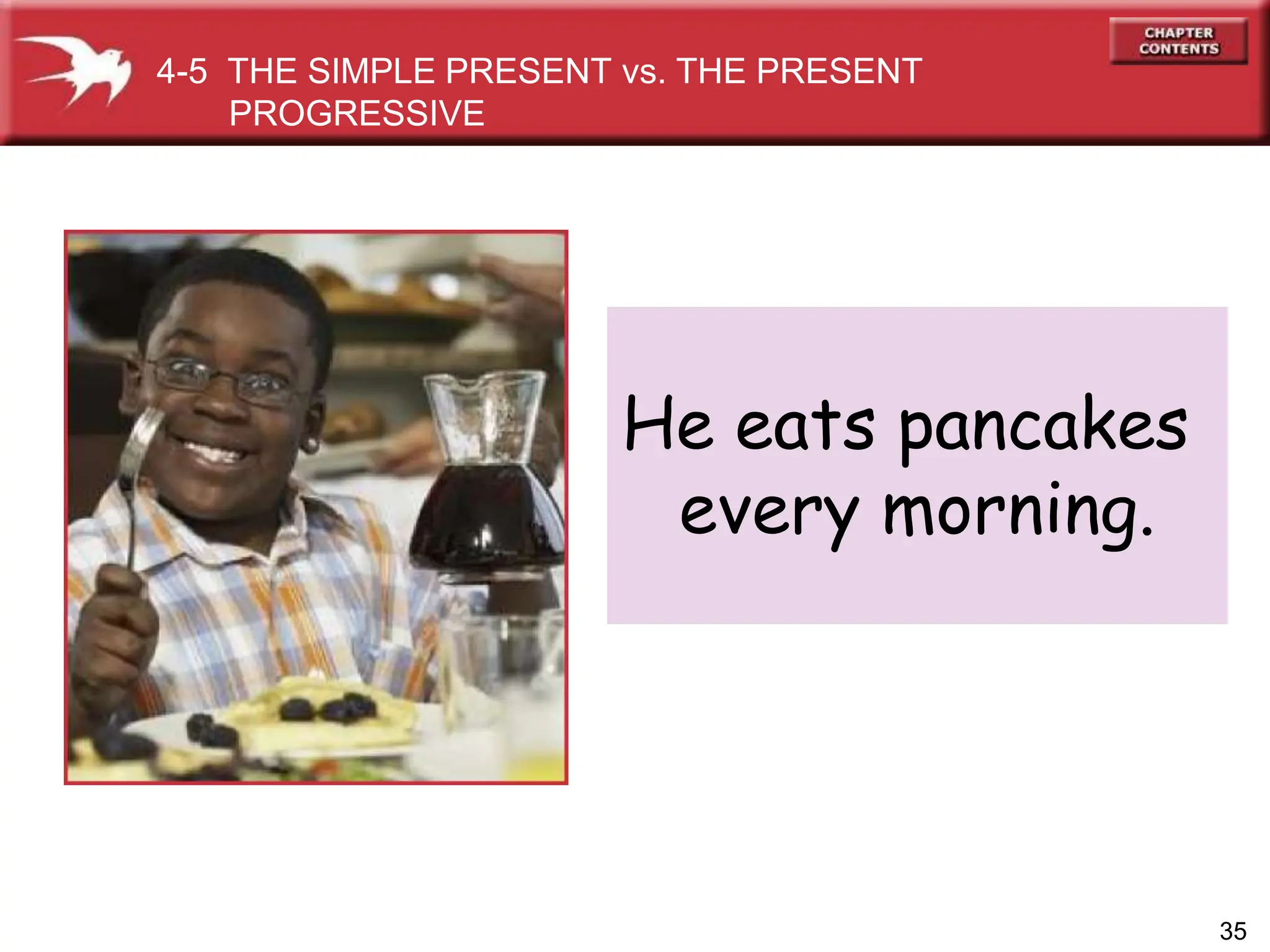 4-5 THE SIMPLE PRESENT vs. THE PRESENT PROGRESSIVE

CHAPTER CONTENTS

He eats pancakes every morning.

35